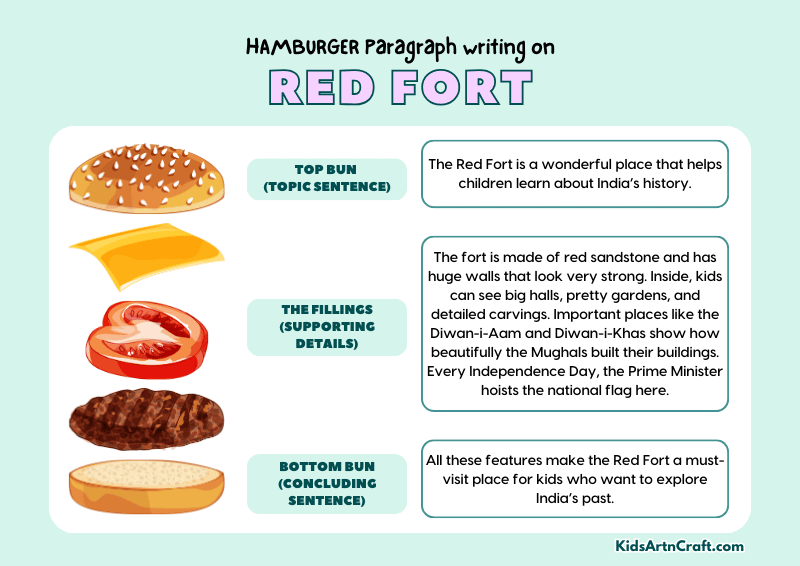 HAMBURGER Paragraph writing on
RED FORT

TOP BUN (TOPIC SENTENCE)

The Red Fort is a wonderful place that helps children learn about India's history.

THE FILLINGS (SUPPORTING DETAILS)

The fort is made of red sandstone and has huge walls that look very strong. Inside, kids can see big halls, pretty gardens, and detailed carvings. Important places like the Diwan-i-Aam and Diwan-i-Khas show how beautifully the Mughals built their buildings. Every Independence Day, the Prime Minister hoists the national flag here.

BOTTOM BUN (CONCLUDING SENTENCE)

All these features make the Red Fort a must-visit place for kids who want to explore India's past.

KidsArtnCraft.com